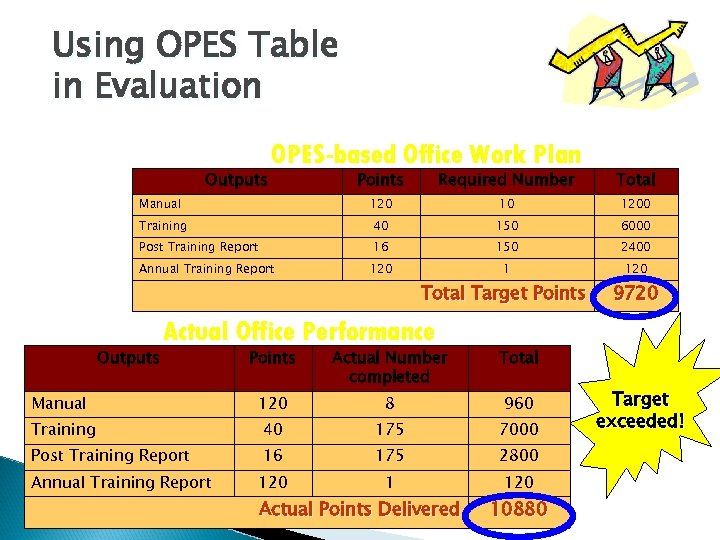 Using OPES Table in Evaluation

OPES-based Office Work Plan

| Outputs | Points | Required Number | Total |
|---|---|---|---|
| Manual | 120 | 10 | 1200 |
| Training | 40 | 150 | 6000 |
| Post Training Report | 16 | 150 | 2400 |
| Annual Training Report | 120 | 1 | 120 |
| Total Target Points | | | 9720 |

Actual Office Performance

| Outputs | Points | Actual Number completed | Total |
|---|---|---|---|
| Manual | 120 | 8 | 960 |
| Training | 40 | 175 | 7000 |
| Post Training Report | 16 | 175 | 2800 |
| Annual Training Report | 120 | 1 | 120 |
| Actual Points Delivered | | | 10880 |

Target exceeded!